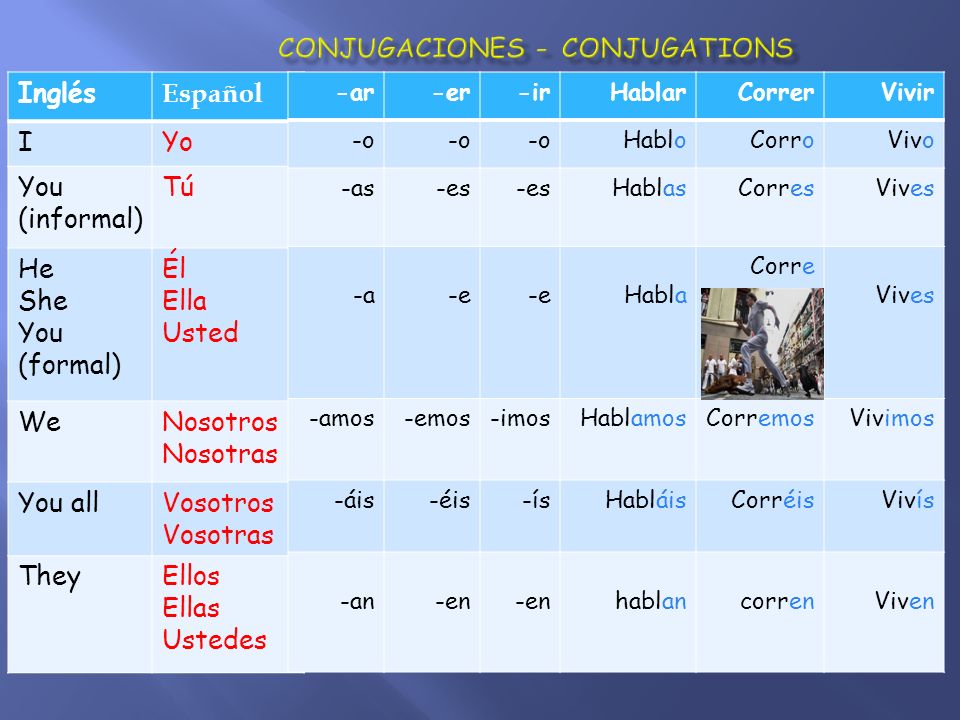 CONJUGACIONES - CONJUGATIONS

| Inglés | Español | -ar | -er | -ir | Hablar | Correr | Vivir |
|---|---|---|---|---|---|---|---|
| I | Yo | -o | -o | -o | Hablo | Corro | Vivo |
| You (informal) | Tú | -as | -es | -es | Hablas | Corres | Vives |
| He She You (formal) | Él Ella Usted | -a | -e | -e | Habla | Corre | Vives |
| We | Nosotros Nosotras | -amos | -emos | -imos | Hablamos | Corremos | Vivimos |
| You all | Vosotros Vosotras | -áis | -éis | -ís | Habláis | Corréis | Vivís |
| They | Ellos Ellas Ustedes | -an | -en | -en | hablan | corren | Viven |